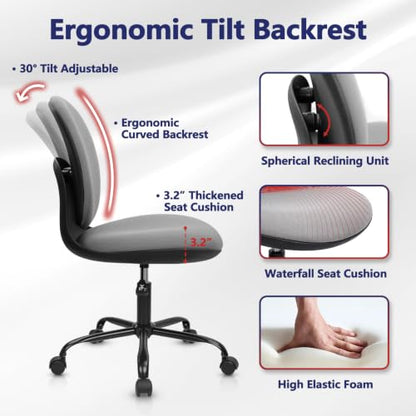 Ergonomic Tilt Backrest

• 30° Tilt Adjustable

• Ergonomic Curved Backrest

• 3.2" Thickened Seat Cushion

3.2"

Spherical Reclining Unit

Waterfall Seat Cushion

High Elastic Foam